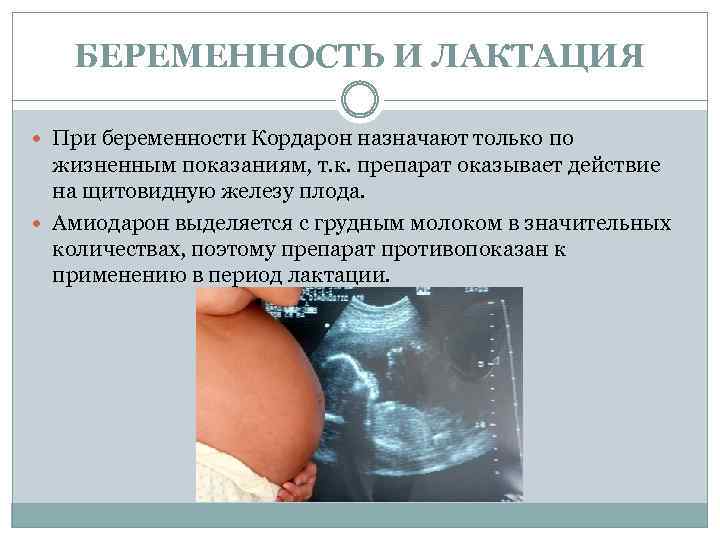 БЕРЕМЕННОСТЬ И ЛАКТАЦИЯ

При беременности Кордарон назначают только по жизненным показаниям, т.к. препарат оказывает действие на щитовидную железу плода.

Амиодарон выделяется с грудным молоком в значительных количествах, поэтому препарат противопоказан к применению в период лактации.